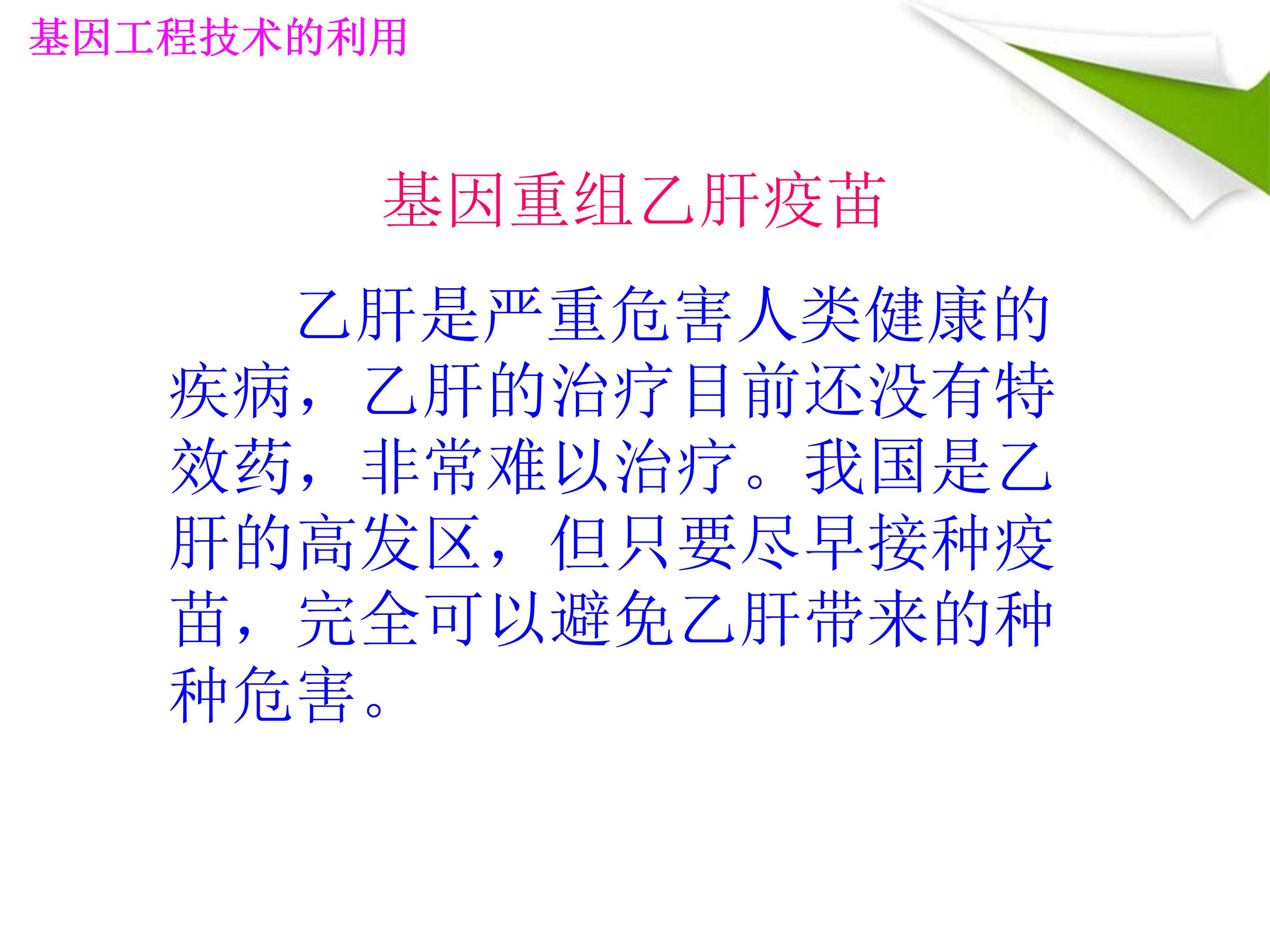 基因工程技术的利用

基因重组乙肝疫苗

乙肝是严重危害人类健康的疾病，乙肝的治疗目前还没有特效药，非常难以治疗。我国是乙肝的高发区，但只要尽早接种疫苗，完全可以避免乙肝带来的种种危害。